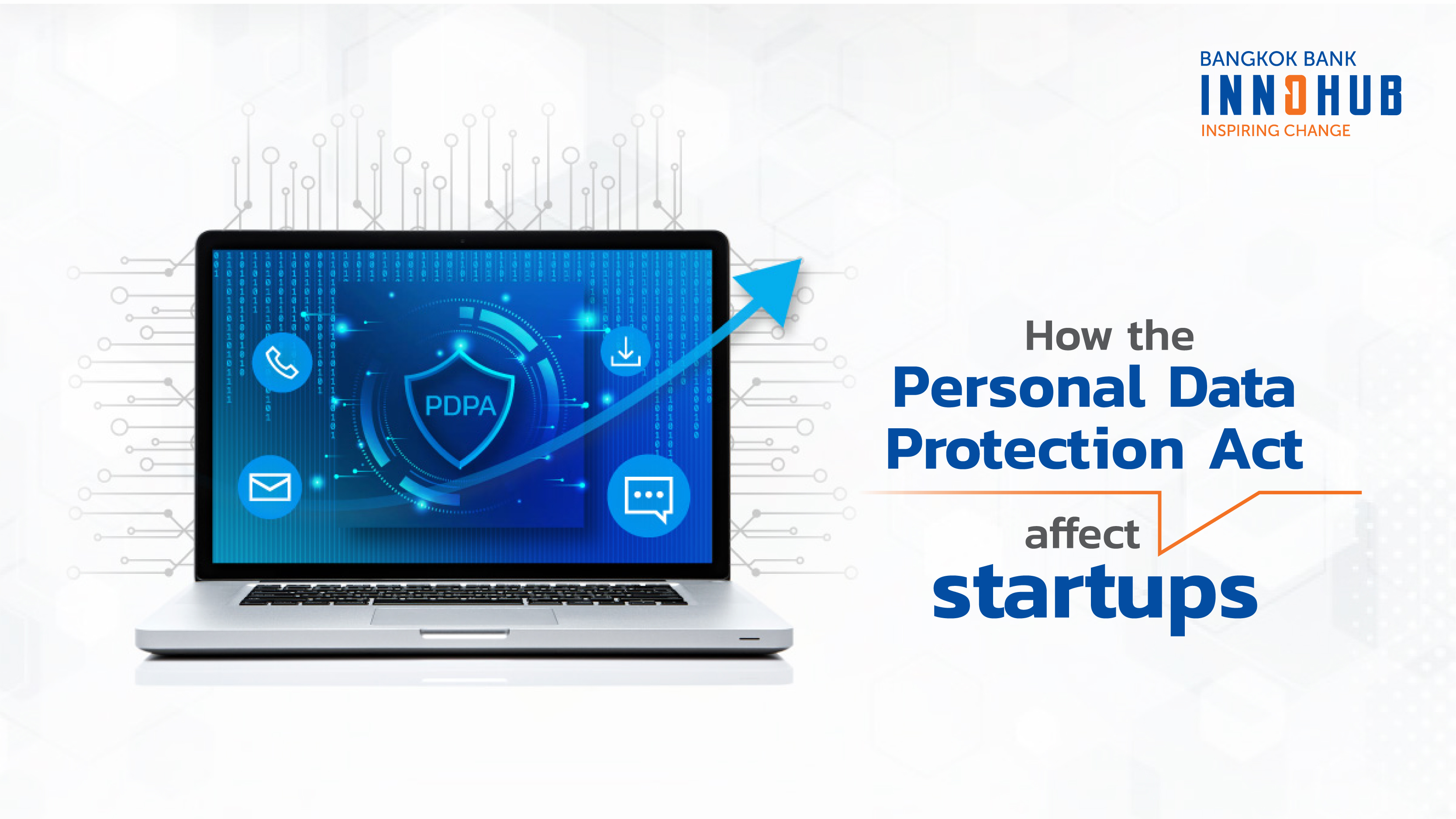 BANGKOK BANK
INNOHUB
INSPIRING CHANGE

PDPA

How the
Personal Data
Protection Act
affect
startups